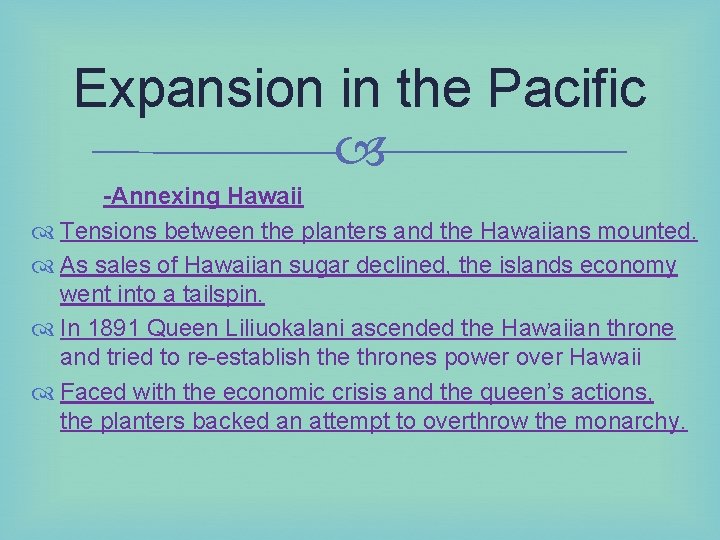 Expansion in the Pacific

-Annexing Hawaii

Tensions between the planters and the Hawaiians mounted.

As sales of Hawaiian sugar declined, the islands economy went into a tailspin.

In 1891 Queen Liliuokalani ascended the Hawaiian throne and tried to re-establish the thrones power over Hawaii

Faced with the economic crisis and the queen's actions, the planters backed an attempt to overthrow the monarchy.